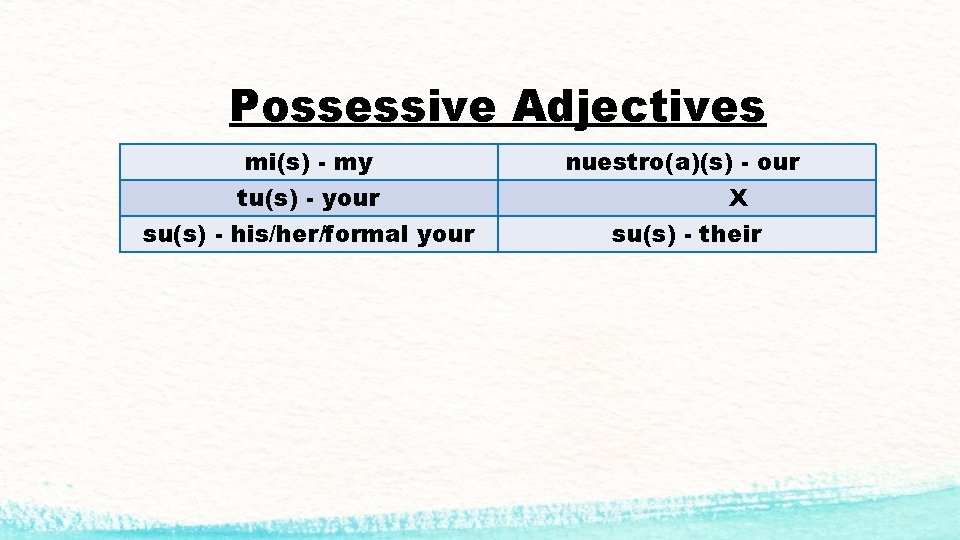 Possessive Adjectives

| mi(s) - my | nuestro(a)(s) - our |
|---|---|
| tu(s) - your | X |
| su(s) - his/her/formal your | su(s) - their |